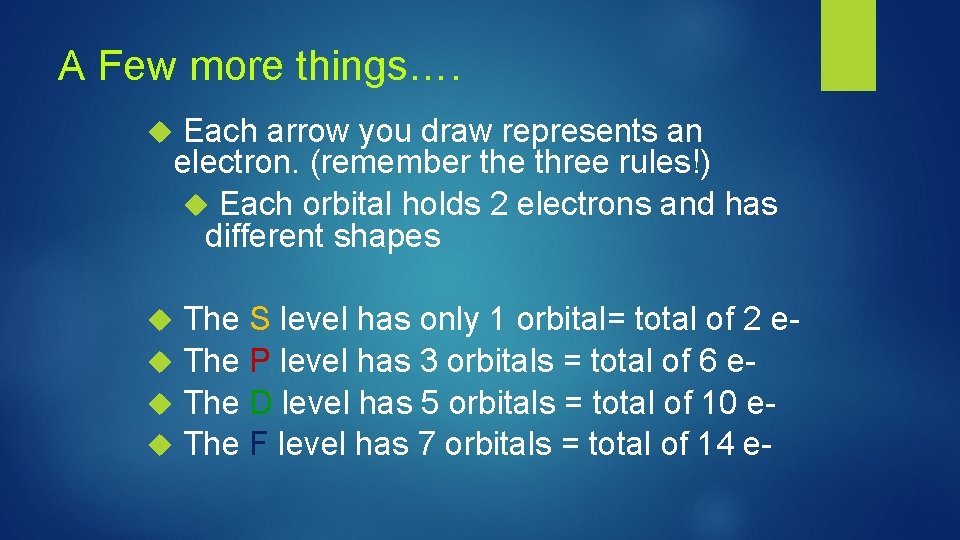 A Few more things….

Each arrow you draw represents an electron. (remember the three rules!)

Each orbital holds 2 electrons and has different shapes

The S level has only 1 orbital= total of 2 e-
The P level has 3 orbitals = total of 6 e-
The D level has 5 orbitals = total of 10 e-
The F level has 7 orbitals = total of 14 e-